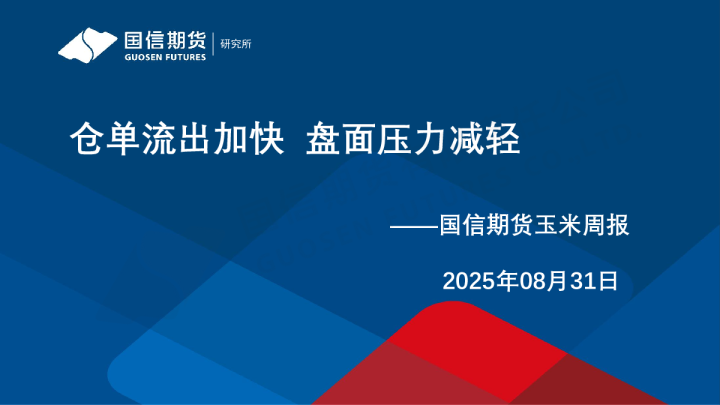 国信期货
GUOSEN FUTURES
研究所

仓单流出加快 盘面压力减轻

——国信期货玉米周报

2025年08月31日